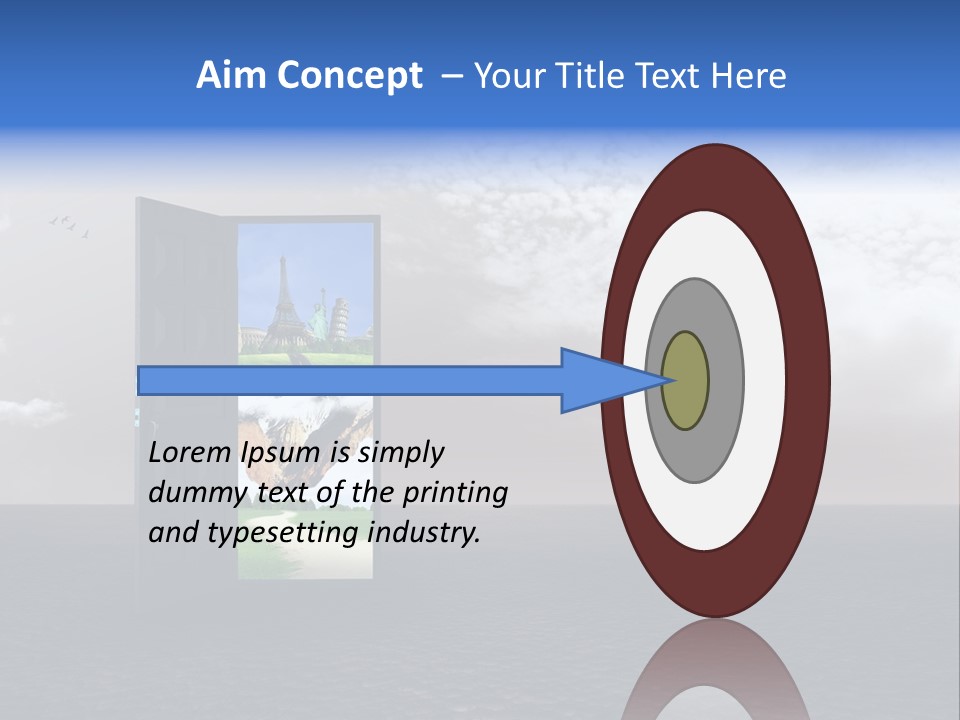 Aim Concept – Your Title Text Here

Lorem Ipsum is simply dummy text of the printing and typesetting industry.